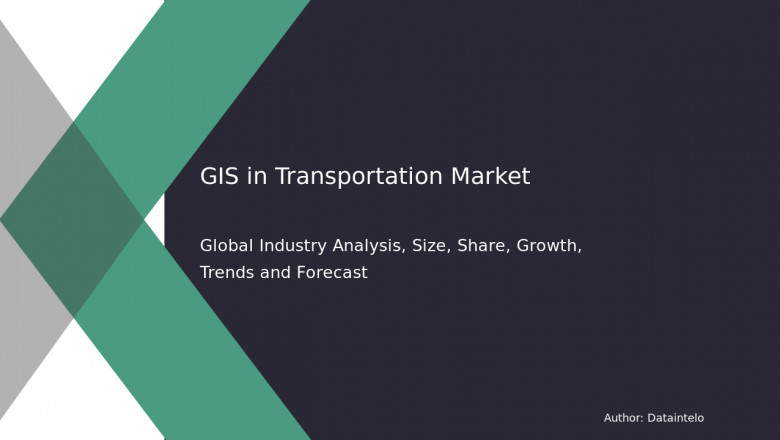 GIS in Transportation Market

Global Industry Analysis, Size, Share, Growth, Trends and Forecast

Author: Dataintelo